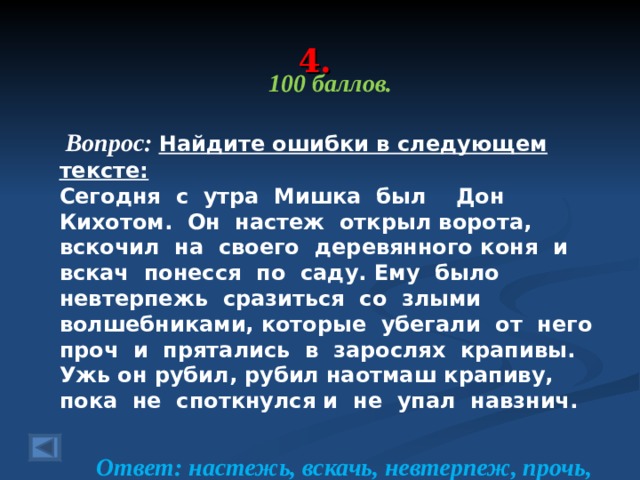 4.
100 баллов.

Вопрос: Найдите ошибки в следующем тексте:
Сегодня с утра Мишка был Дон Кихотом. Он настеж открыл ворота, вскочил на своего деревянного коня и вскач понесся по саду. Ему было невтерпежь сразиться со злыми волшебниками, которые убегали от него проч и прятались в зарослях крапивы. Ужь он рубил, рубил наотмаш крапиву, пока не споткнулся и не упал навзнич.

Ответ: настежь, вскачь, невтерпеж, прочь,